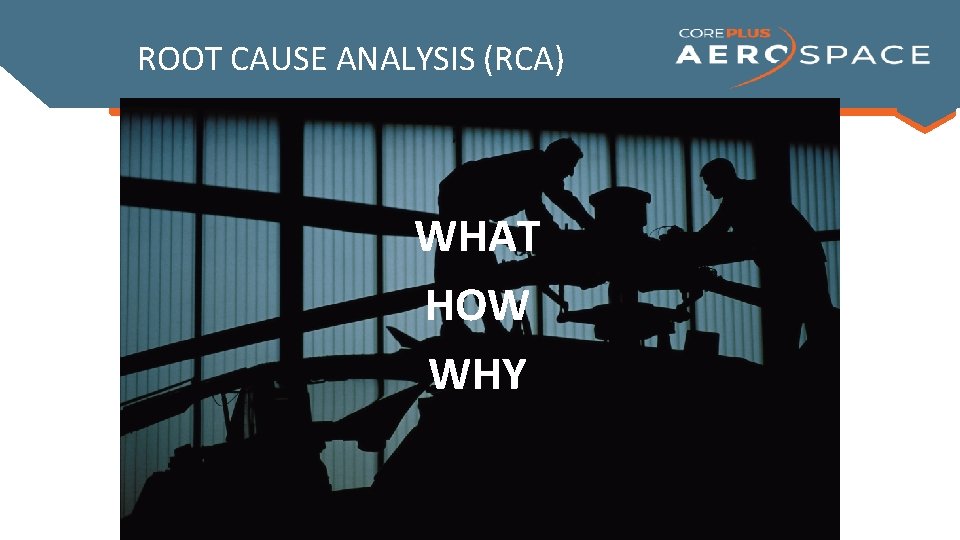 ROOT CAUSE ANALYSIS (RCA)

COREPLUS AEROSPACE

WHAT
HOW
WHY